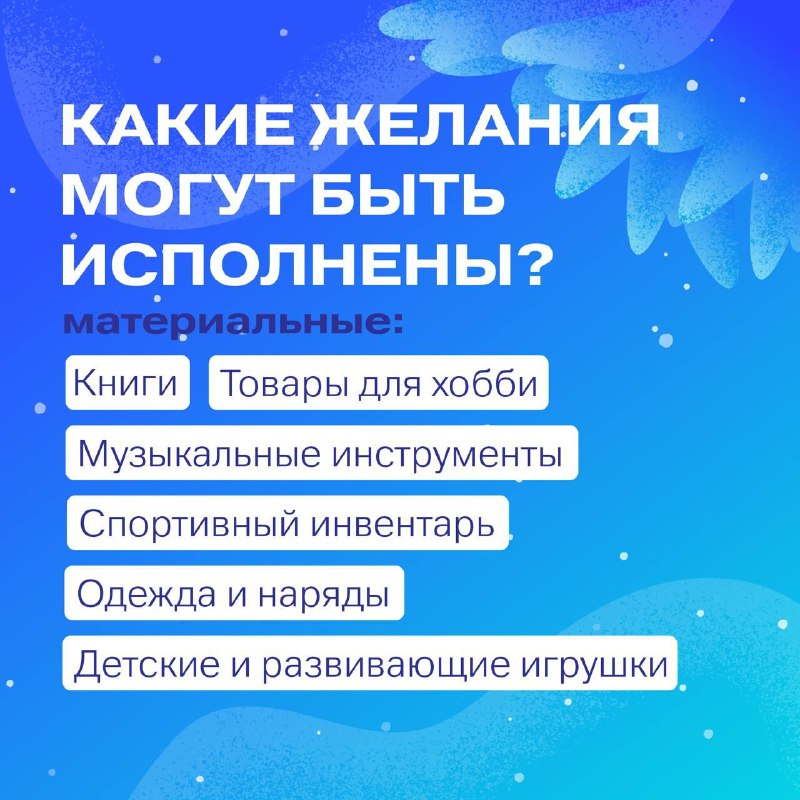 КАКИЕ ЖЕЛАНИЯ МОГУТ БЫТЬ ИСПОЛНЕНЫ?

материальные:

Книги

Товары для хобби

Музыкальные инструменты

Спортивный инвентарь

Одежда и наряды

Детские и развивающие игрушки